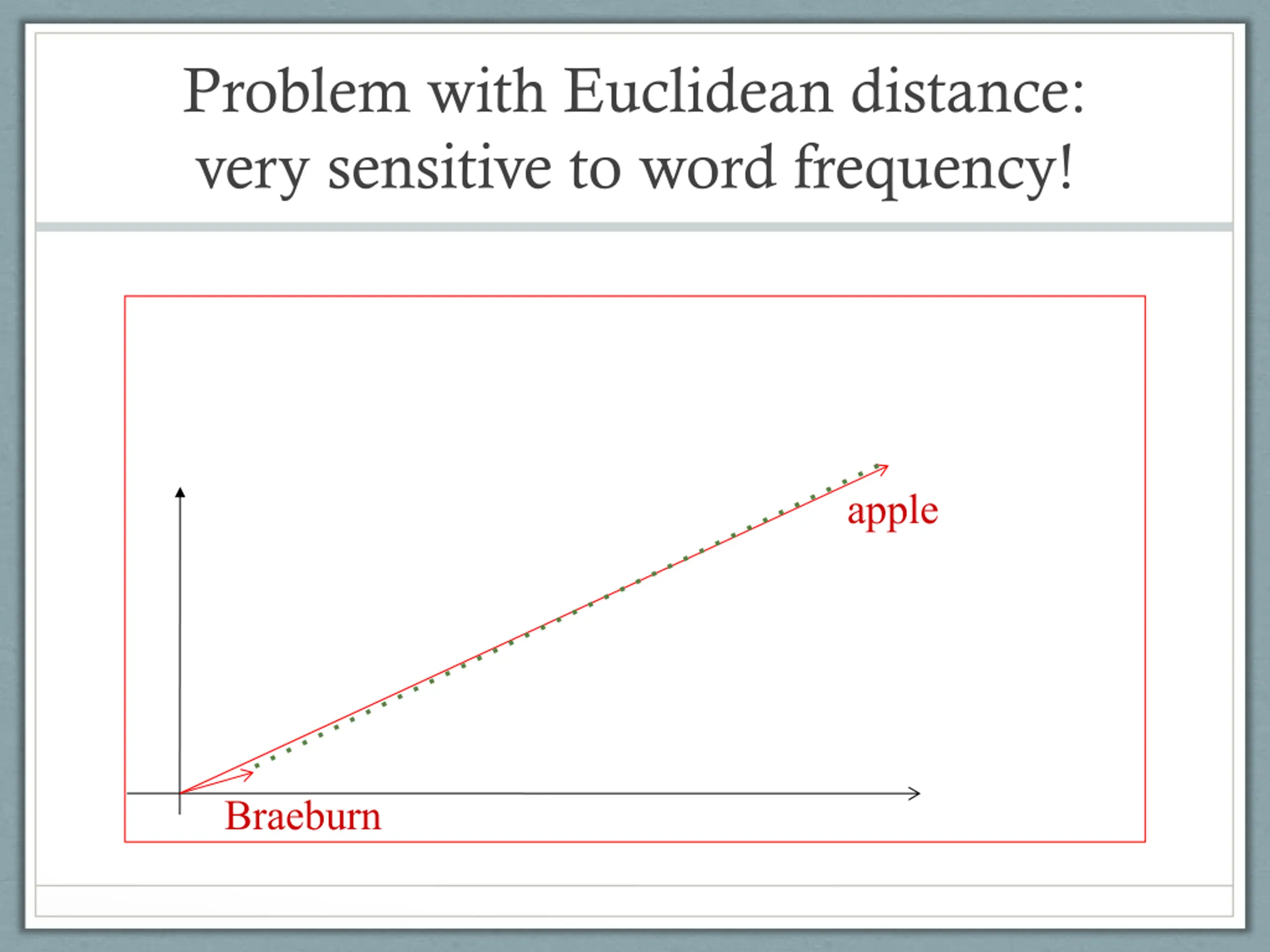 Problem with Euclidean distance: very sensitive to word frequency!

apple

Braeburn